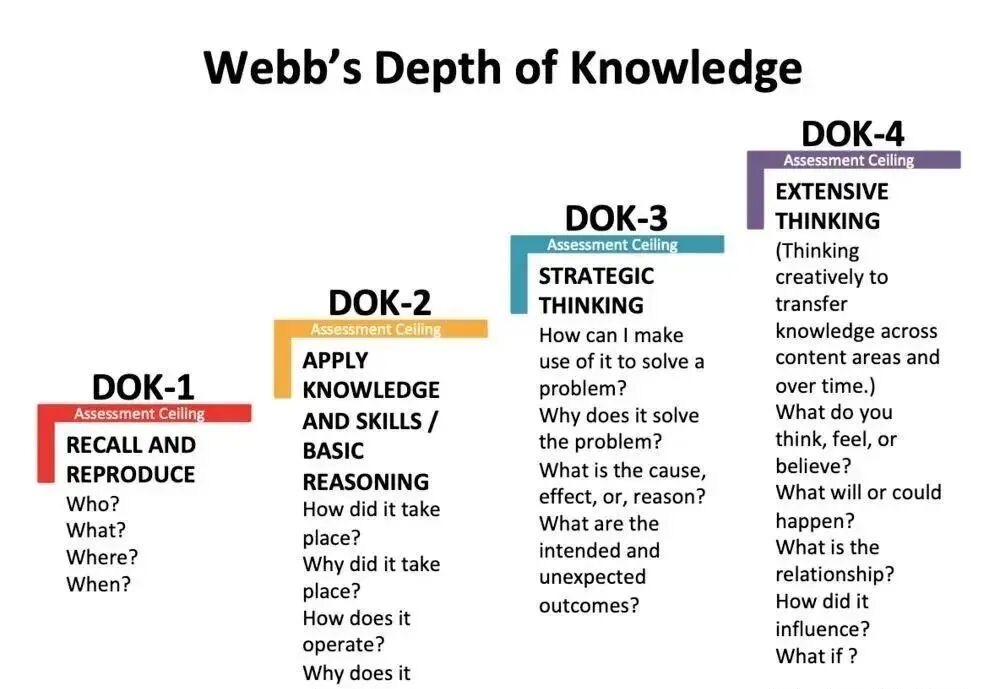 Webb's Depth of Knowledge

DOK-1
Assessment Ceiling
RECALL AND REPRODUCE
Who?
What?
Where?
When?

DOK-2
Assessment Ceiling
APPLY KNOWLEDGE AND SKILLS / BASIC REASONING
How did it take place?
Why did it take place?
How does it operate?
Why does it

DOK-3
Assessment Ceiling
STRATEGIC THINKING
How can I make use of it to solve a problem?
Why does it solve the problem?
What is the cause, effect, or, reason?
What are the intended and unexpected outcomes?

DOK-4
Assessment Ceiling
EXTENSIVE THINKING
(Thinking creatively to transfer knowledge across content areas and over time.)
What do you think, feel, or believe?
What will or could happen?
What is the relationship?
How did it influence?
What if ?